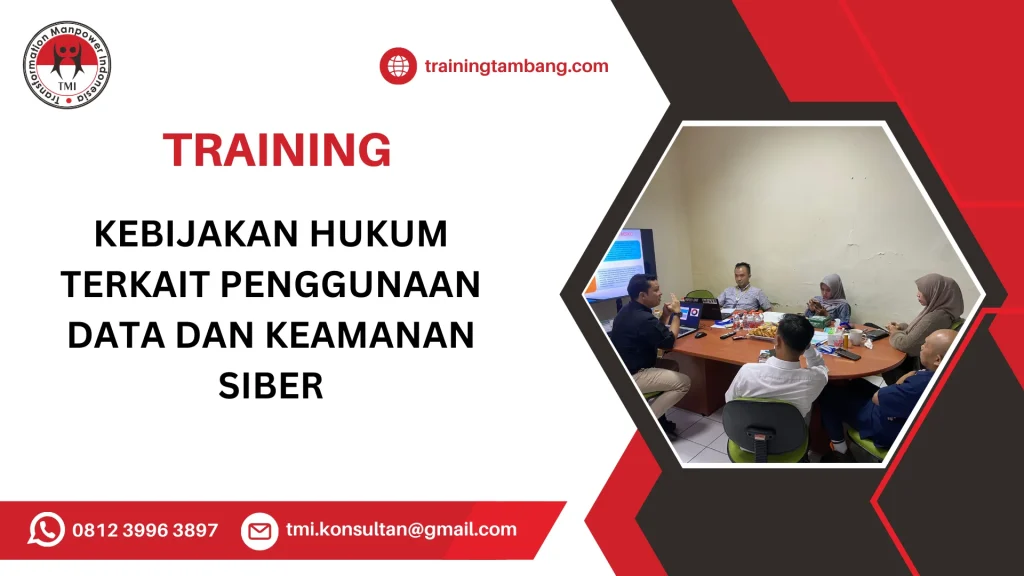 Transformation Manpower Indonesia
TMI

trainingtambang.com

TRAINING

KEBIJAKAN HUKUM TERKAIT PENGGUNAAN DATA DAN KEAMANAN SIBER

0812 3996 3897

tmi.konsultan@gmail.com